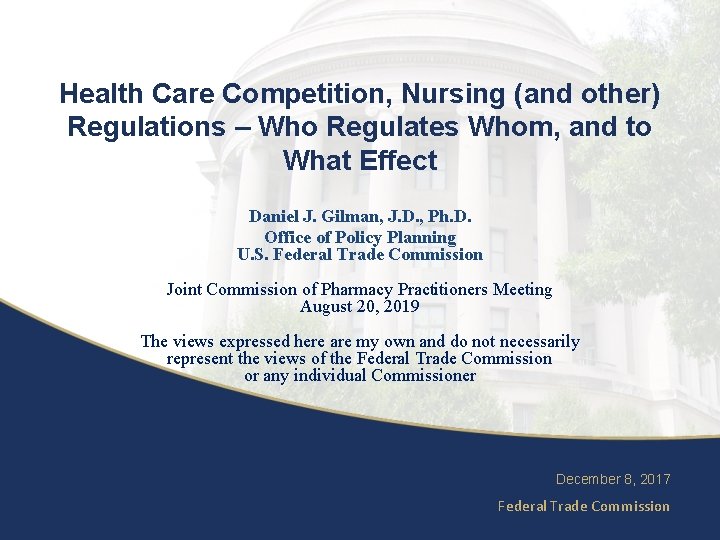 Health Care Competition, Nursing (and other) Regulations – Who Regulates Whom, and to What Effect

Daniel J. Gilman, J.D., Ph.D.
Office of Policy Planning
U.S. Federal Trade Commission

Joint Commission of Pharmacy Practitioners Meeting
August 20, 2019

The views expressed here are my own and do not necessarily represent the views of the Federal Trade Commission or any individual Commissioner

December 8, 2017

Federal Trade Commission